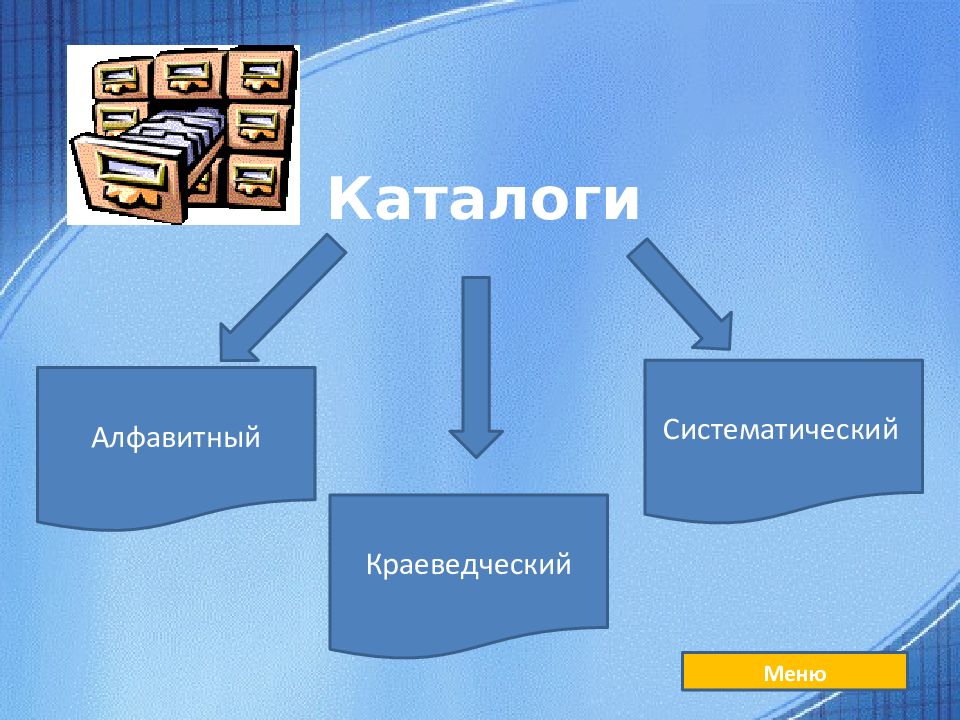 Каталоги

Алфавитный

Краеведческий

Систематический

Меню